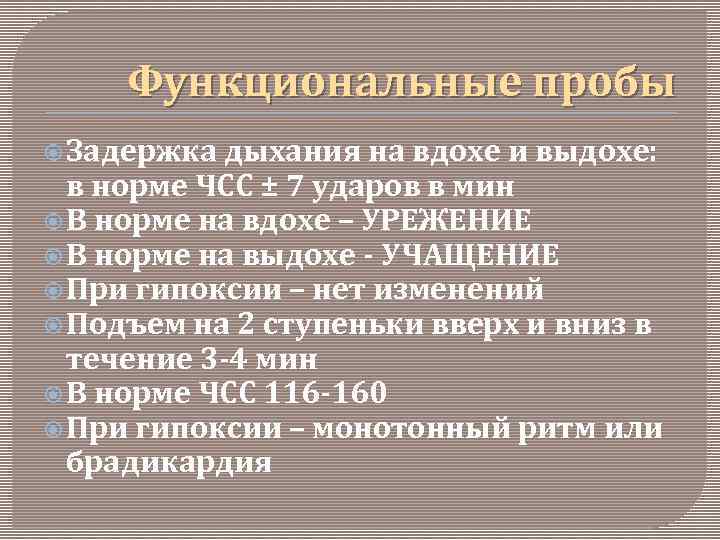 Функциональные пробы

Задержка дыхания на вдохе и выдохе: в норме ЧСС ± 7 ударов в мин

В норме на вдохе – УРЕЖЕНИЕ

В норме на выдохе - УЧАЩЕНИЕ

При гипоксии – нет изменений

Подъем на 2 ступеньки вверх и вниз в течение 3-4 мин

В норме ЧСС 116-160

При гипоксии – монотонный ритм или брадикардия